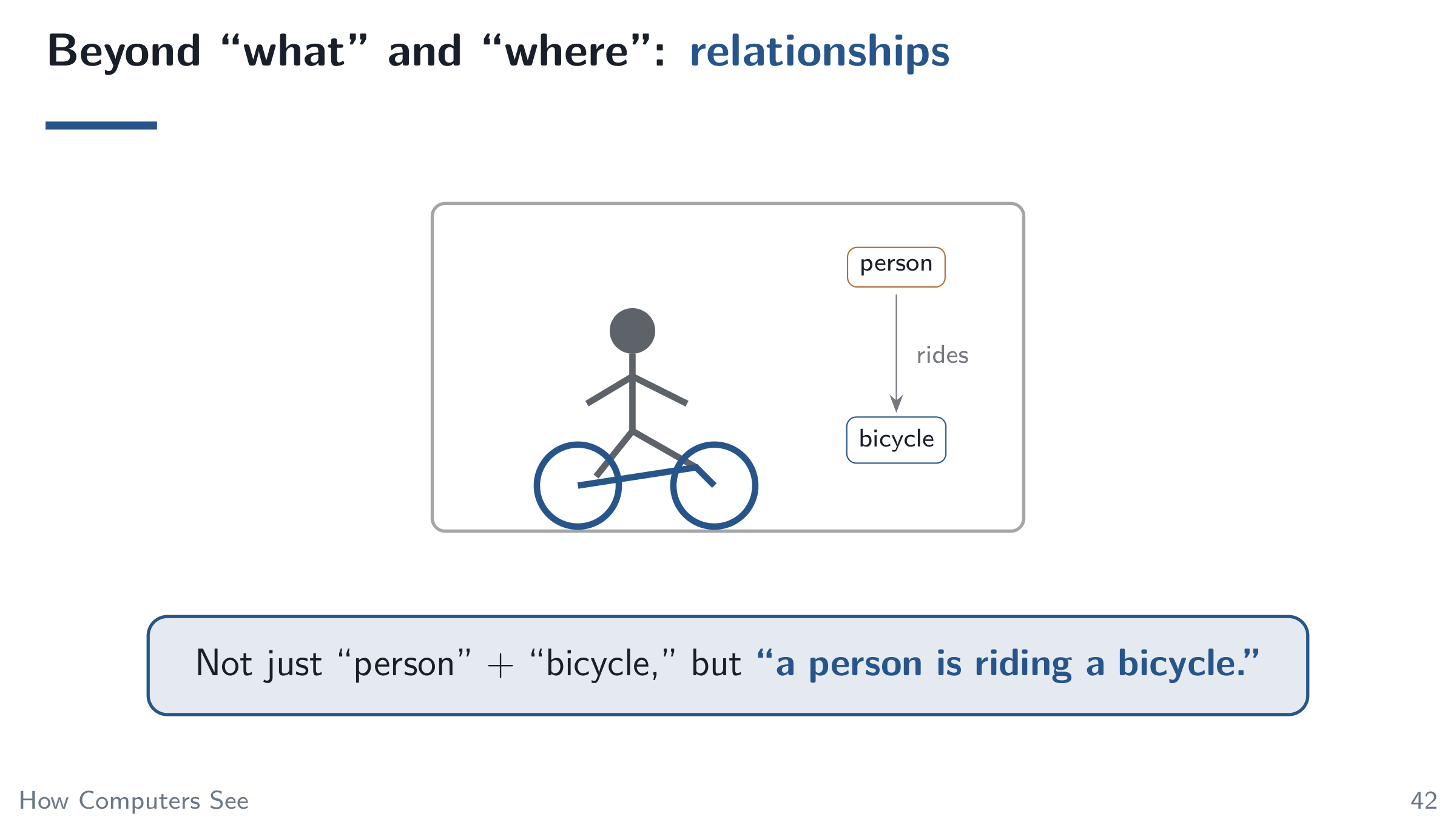 Beyond "what" and "where": relationships

person

rides

bicycle

Not just "person" + "bicycle," but "a person is riding a bicycle."

How Computers See

42